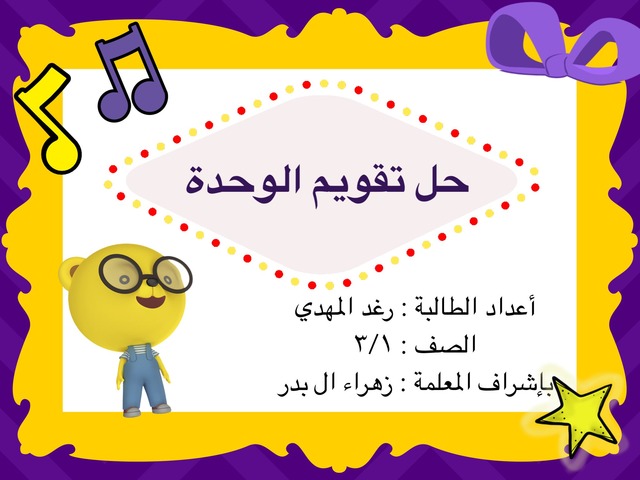 حل تقويم الوحدة

أعداد الطالبة : رغد المهدي
الصف : ٣/١
بإشراف المعلمة : زهراء ال بدر